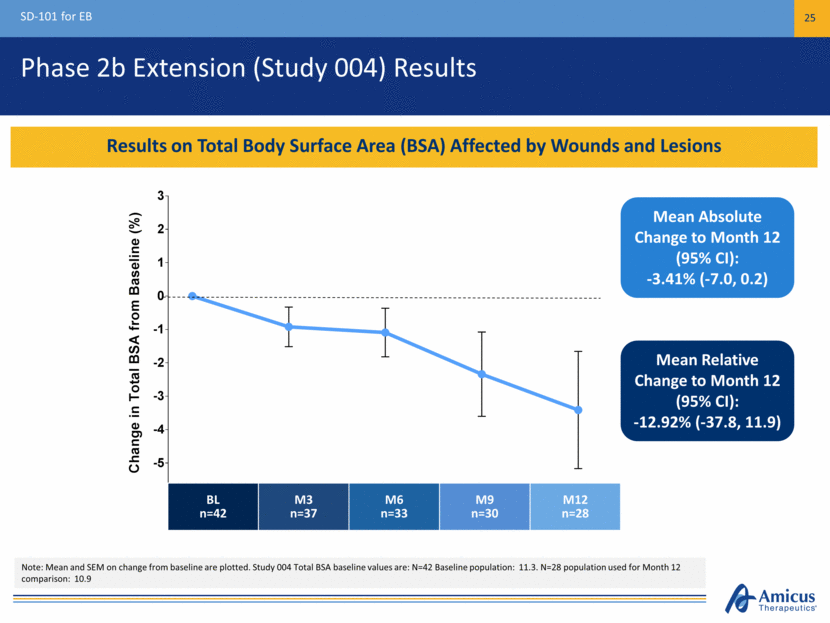 SD-101 for EB

25

Phase 2b Extension (Study 004) Results

Results on Total Body Surface Area (BSA) Affected by Wounds and Lesions

Change in Total BSA from Baseline (%)

3
2
1
0
-1
-2
-3
-4
-5

| BL n=42 | M3 n=37 | M6 n=33 | M9 n=30 | M12 n=28 |
|---|---|---|---|---|

Mean Absolute Change to Month 12 (95% CI): -3.41% (-7.0, 0.2)

Mean Relative Change to Month 12 (95% CI): -12.92% (-37.8, 11.9)

Note: Mean and SEM on change from baseline are plotted. Study 004 Total BSA baseline values are: N=42 Baseline population: 11.3. N=28 population used for Month 12 comparison: 10.9

Amicus Therapeutics